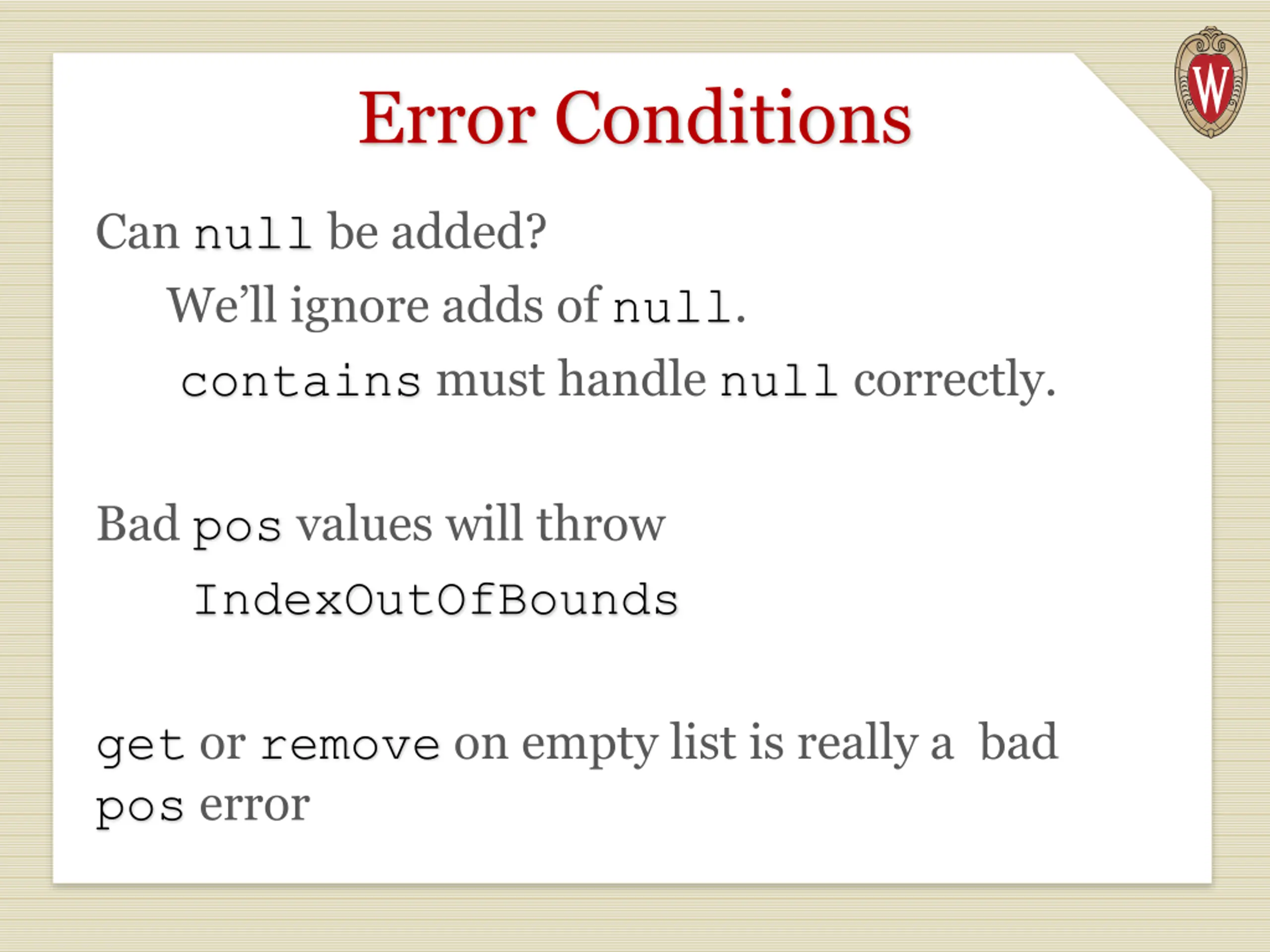 W

Error Conditions

Can null be added?

We'll ignore adds of null.

contains must handle null correctly.

Bad pos values will throw

IndexOutOfBounds

get or remove on empty list is really a bad pos error